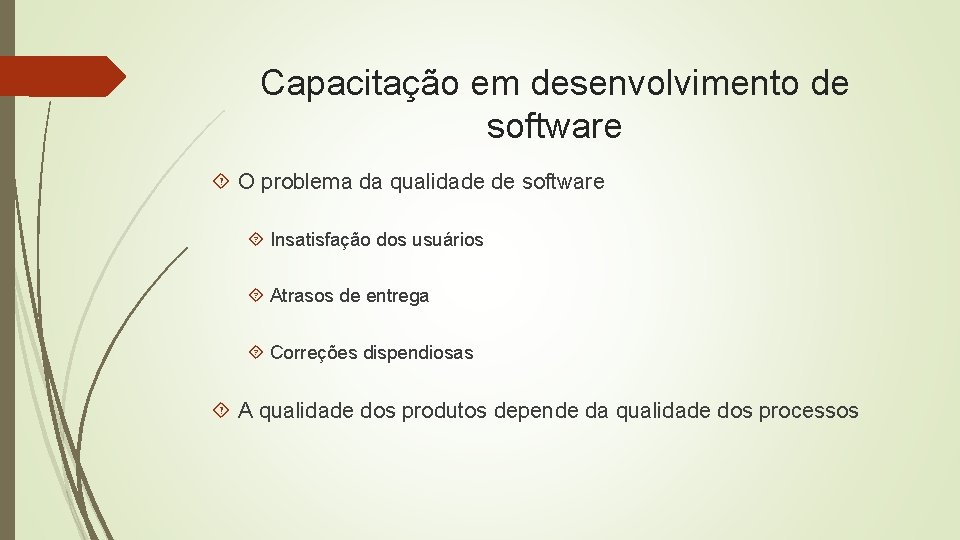 Capacitação em desenvolvimento de software

O problema da qualidade de software

Insatisfação dos usuários

Atrasos de entrega

Correções dispendiosas

A qualidade dos produtos depende da qualidade dos processos